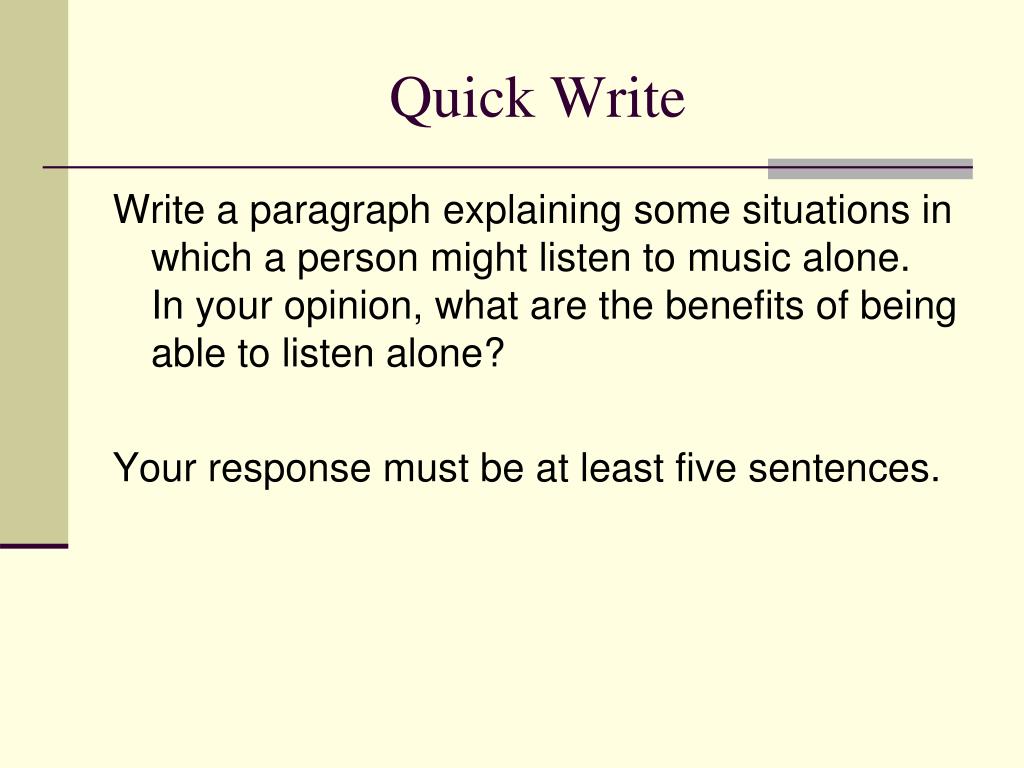 Quick Write

Write a paragraph explaining some situations in which a person might listen to music alone. In your opinion, what are the benefits of being able to listen alone?

Your response must be at least five sentences.